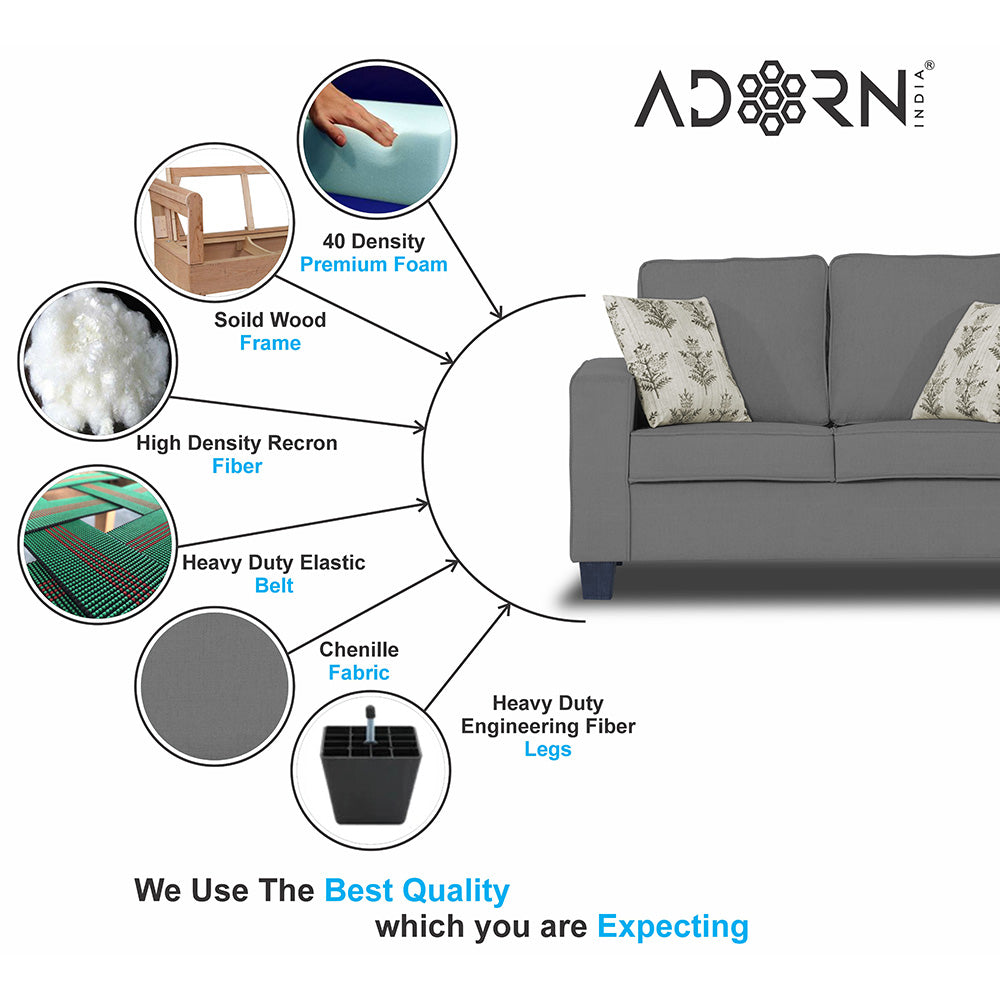 ADORN INDIA®

40 Density
Premium Foam

Soild Wood
Frame

High Density Recron
Fiber

Heavy Duty Elastic
Belt

Chenille
Fabric

Heavy Duty
Engineering Fiber
Legs

We Use The Best Quality
which you are Expecting